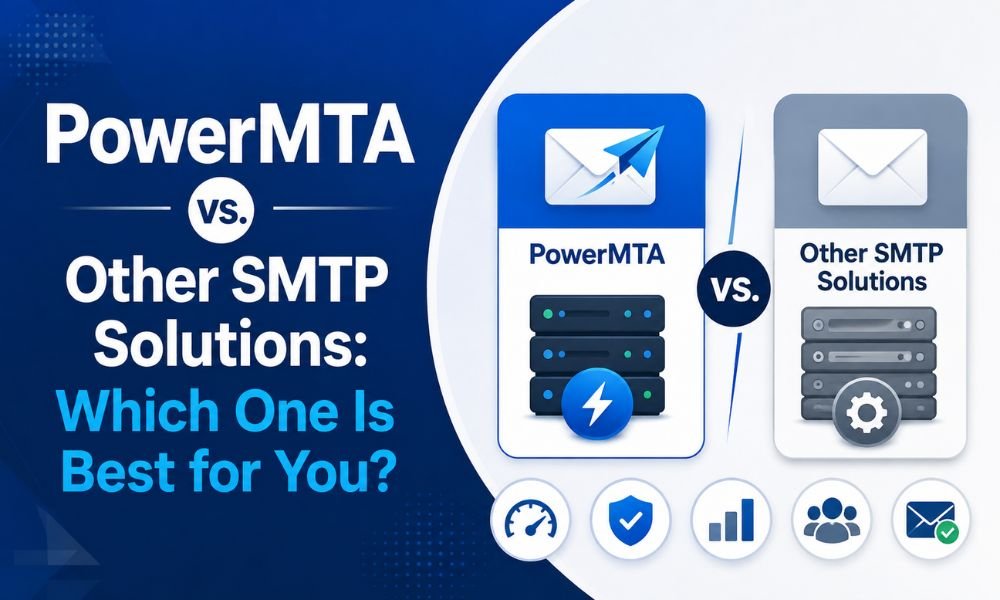 PowerMTA

vs.

Other SMTP Solutions: Which One Is Best for You?

PowerMTA

vs.

Other SMTP Solutions